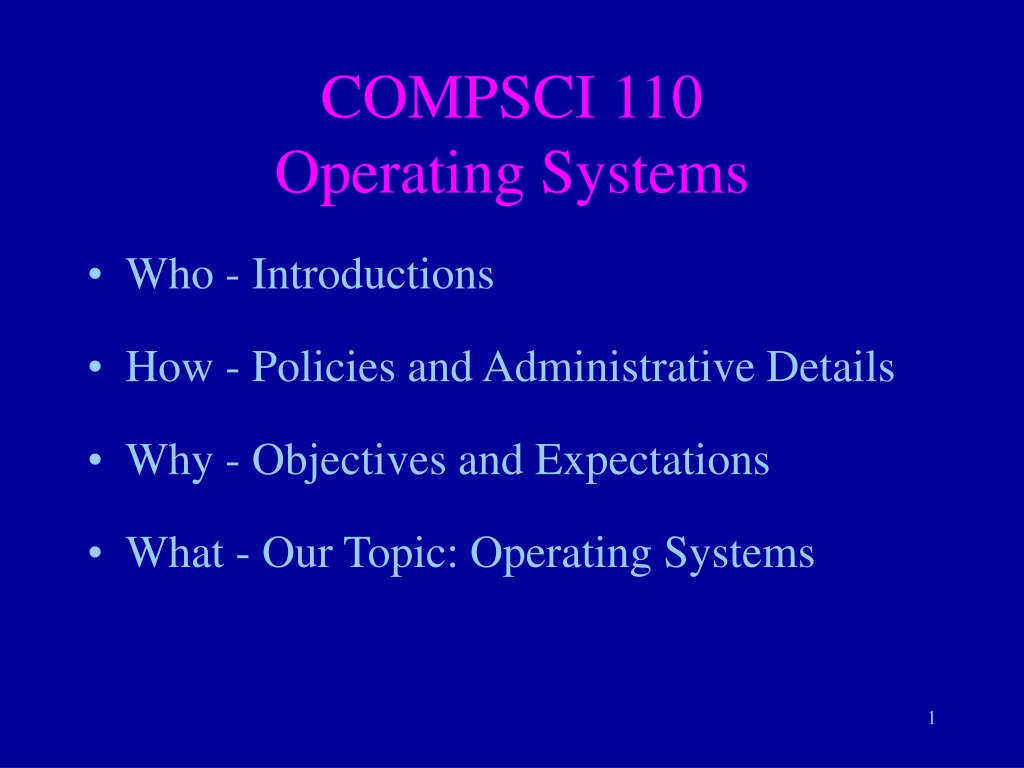 COMPSCI 110
Operating Systems

• Who - Introductions

• How - Policies and Administrative Details

• Why - Objectives and Expectations

• What - Our Topic: Operating Systems

1